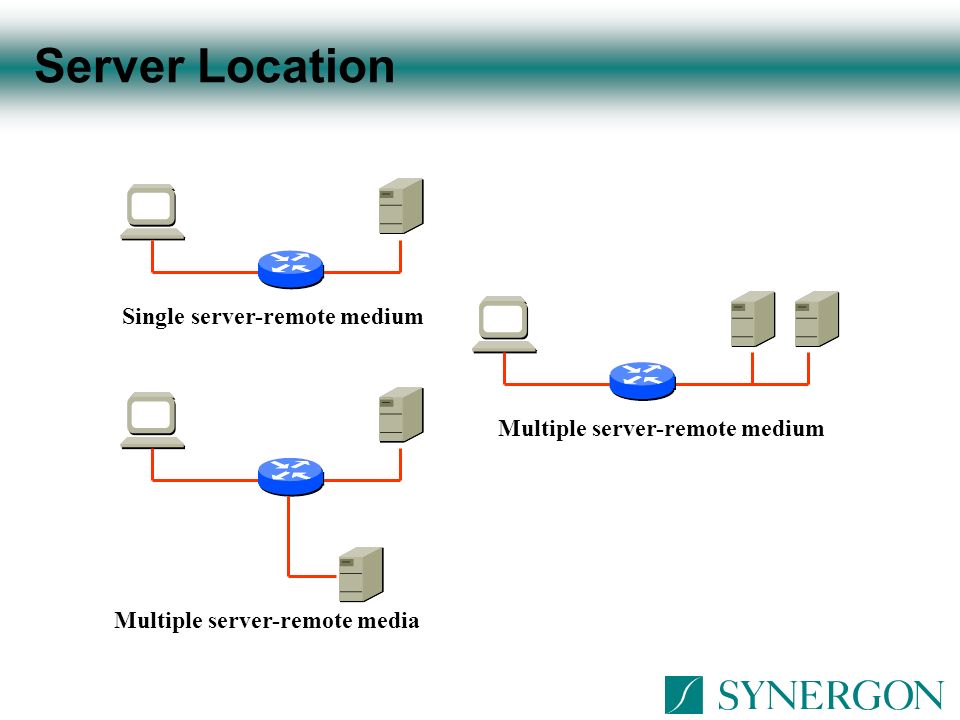 Server Location

Single server-remote medium

Multiple server-remote medium

Multiple server-remote media

SYNERGON